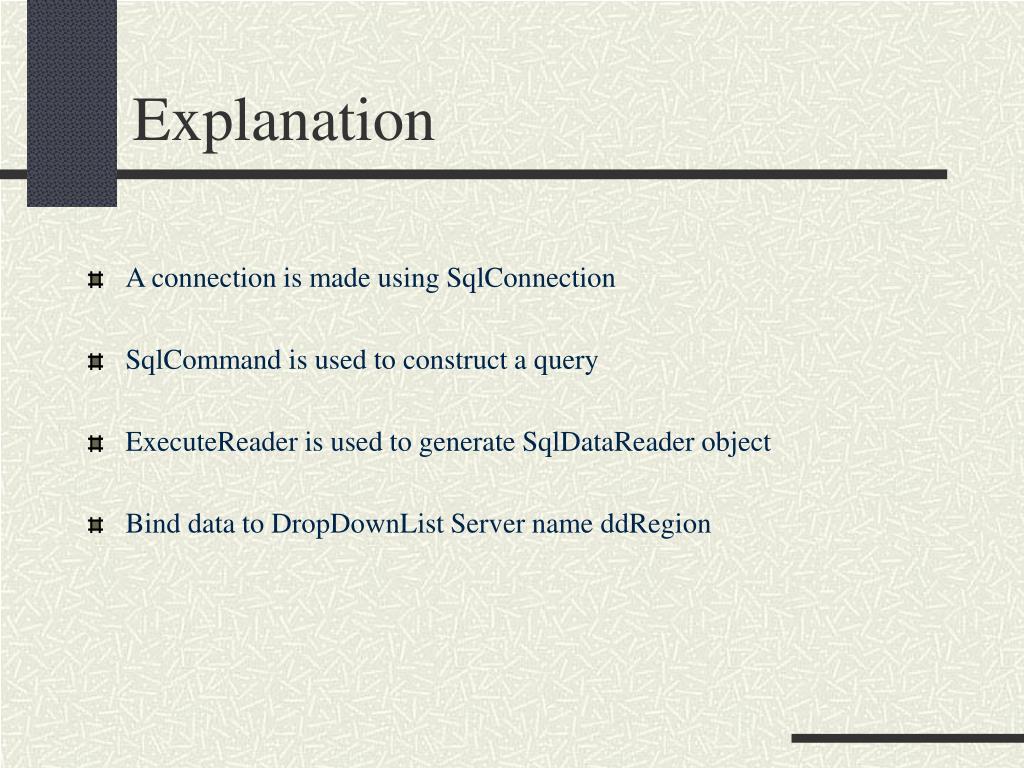 Explanation

A connection is made using SqlConnection

SqlCommand is used to construct a query

ExecuteReader is used to generate SqlDataReader object

Bind data to DropDownList Server name ddRegion